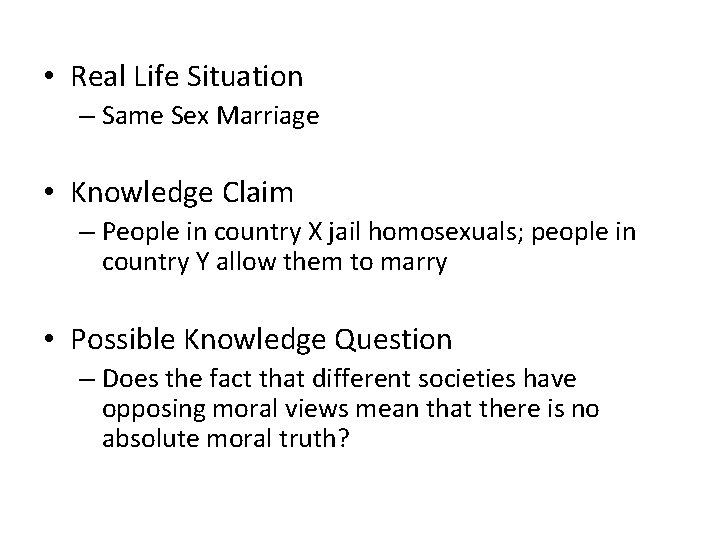 • Real Life Situation
– Same Sex Marriage

• Knowledge Claim
– People in country X jail homosexuals; people in country Y allow them to marry

• Possible Knowledge Question
– Does the fact that different societies have opposing moral views mean that there is no absolute moral truth?